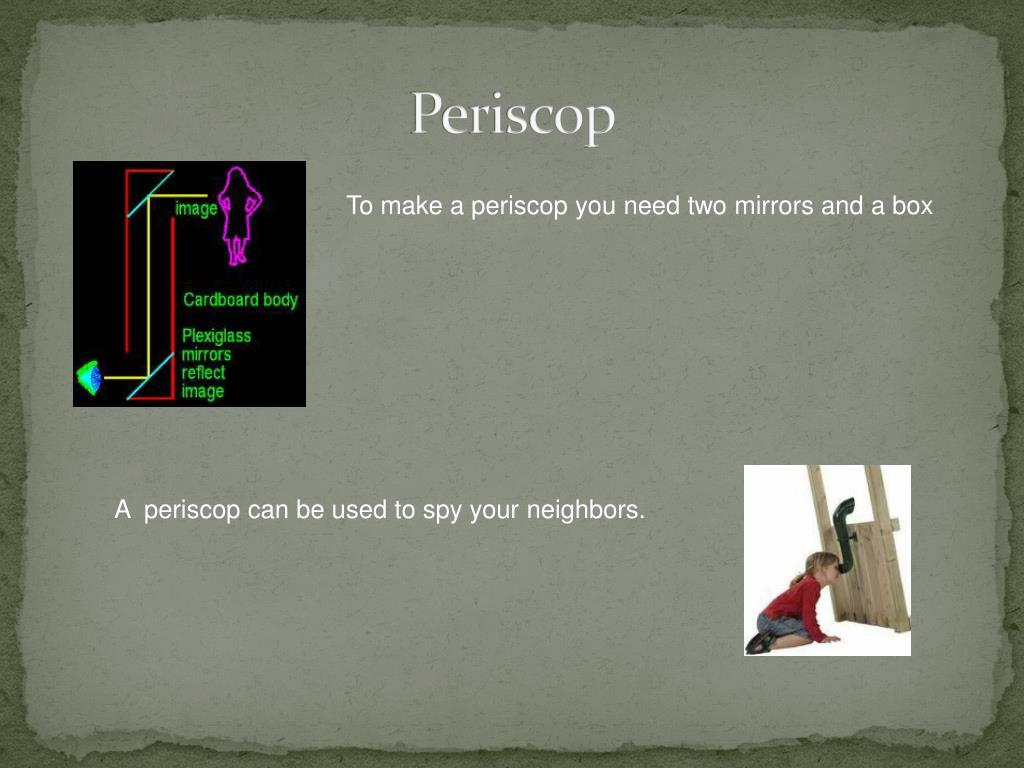 Periscop

image

Cardboard body

Plexiglass mirrors reflect image

To make a periscop you need two mirrors and a box

A periscop can be used to spy your neighbors.